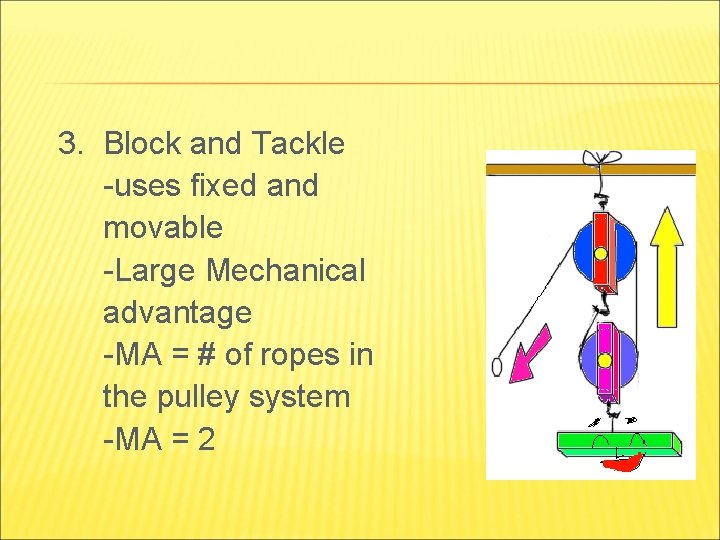 3. Block and Tackle
-uses fixed and movable
-Large Mechanical advantage
-MA = # of ropes in the pulley system
-MA = 2